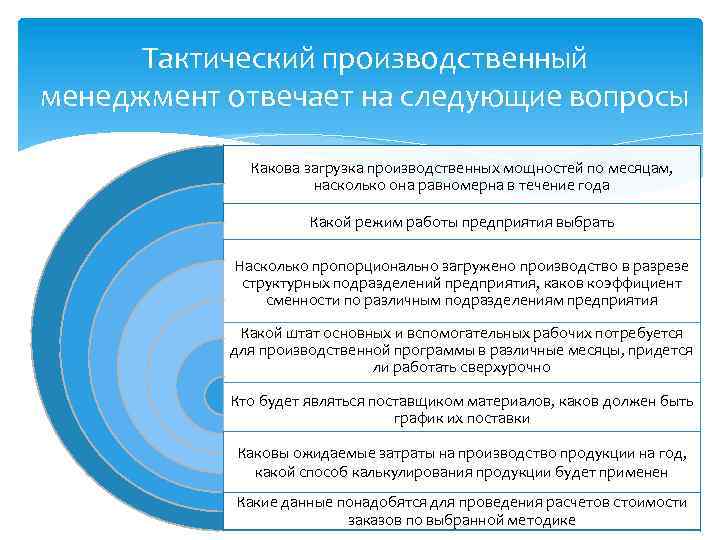 Тактический производственный менеджмент отвечает на следующие вопросы

Какова загрузка производственных мощностей по месяцам, насколько она равномерна в течение года

Какой режим работы предприятия выбрать

Насколько пропорционально загружено производство в разрезе структурных подразделений предприятия, каков коэффициент сменности по различным подразделениям предприятия

Какой штат основных и вспомогательных рабочих потребуется для производственной программы в различные месяцы, придется ли работать сверхурочно

Кто будет являться поставщиком материалов, каков должен быть график их поставки

Каковы ожидаемые затраты на производство продукции на год, какой способ калькулирования продукции будет применен

Какие данные понадобятся для проведения расчетов стоимости заказов по выбранной методике